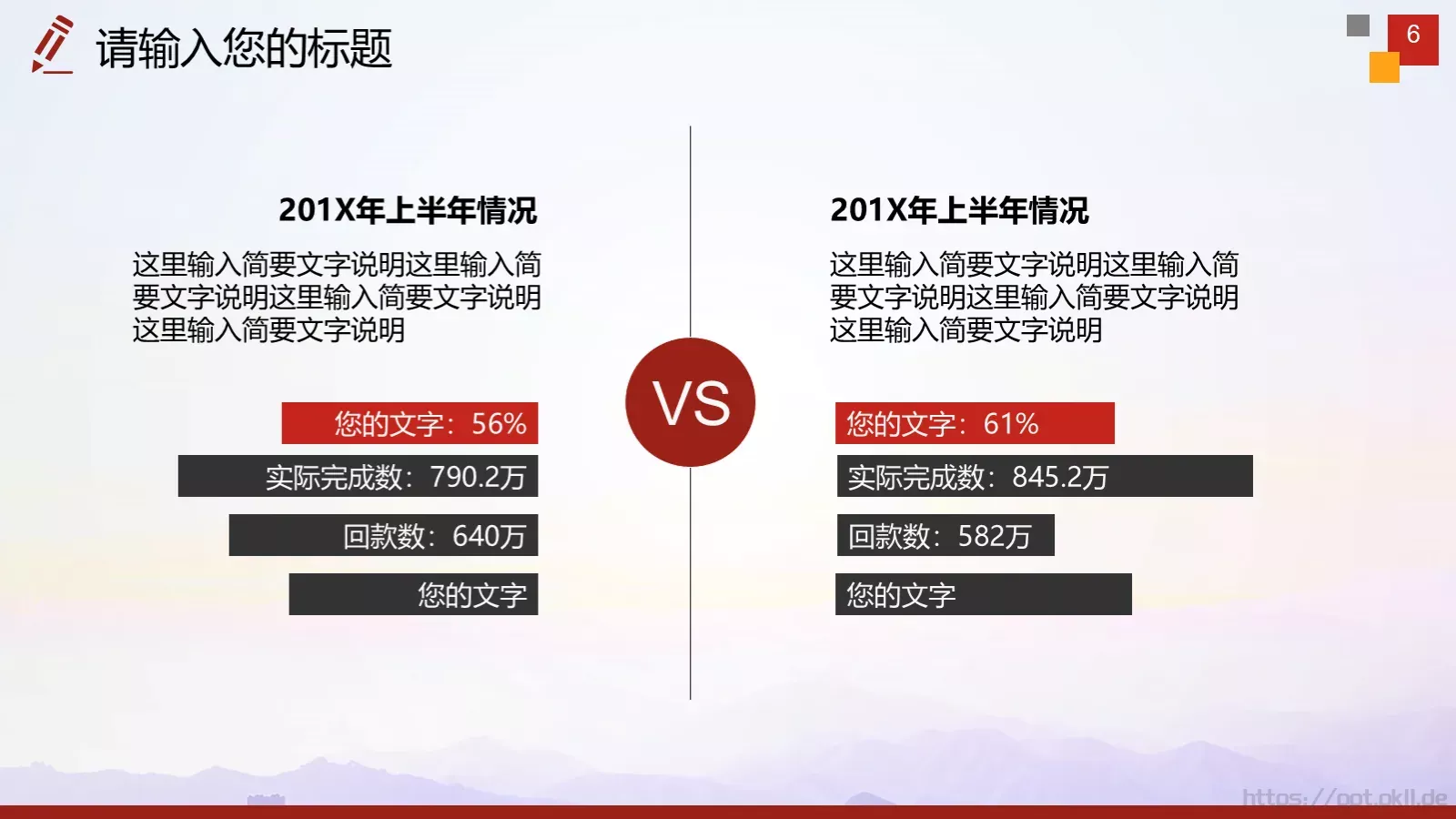 请输入您的标题

6

201X年上半年情况

这里输入简要文字说明这里输入简要文字说明这里输入简要文字说明这里输入简要文字说明

您的文字：56%

实际完成数：790.2万

回款数：640万

您的文字

VS

201X年上半年情况

这里输入简要文字说明这里输入简要文字说明这里输入简要文字说明这里输入简要文字说明

您的文字：61%

实际完成数：845.2万

回款数：582万

您的文字

https://ppt.okll.de